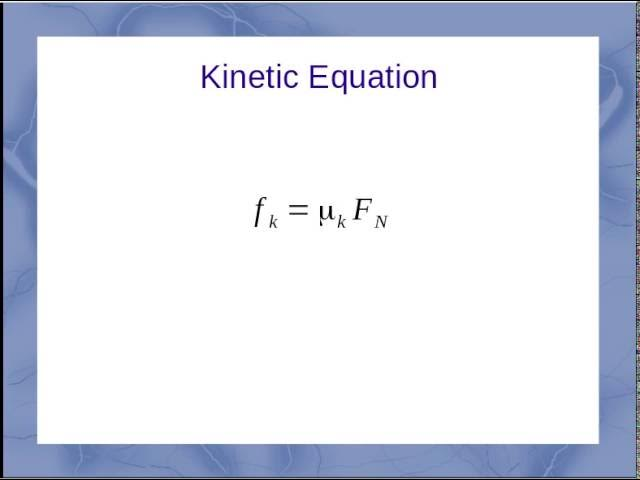 Kinetic Equation

$f_k = \mu_k F_N$